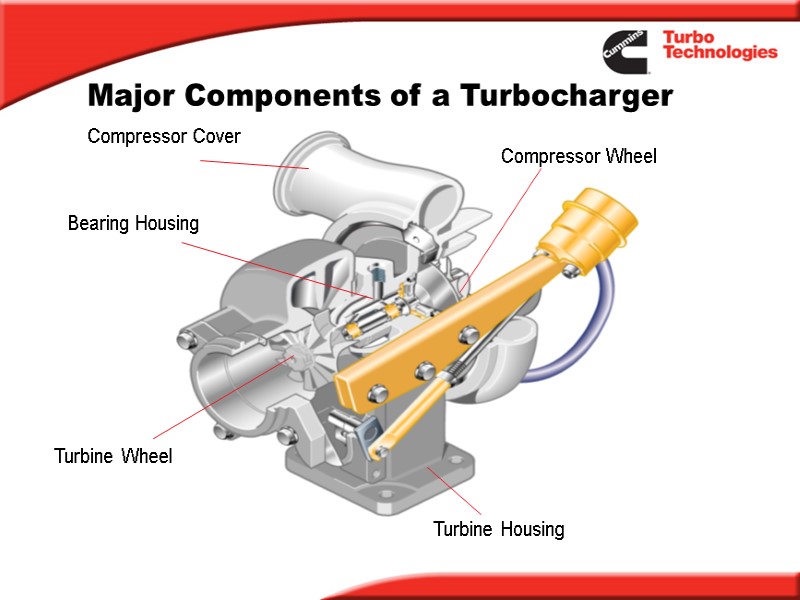 Cummins Turbo Technologies

Major Components of a Turbocharger

Compressor Cover

Compressor Wheel

Bearing Housing

Turbine Wheel

Turbine Housing